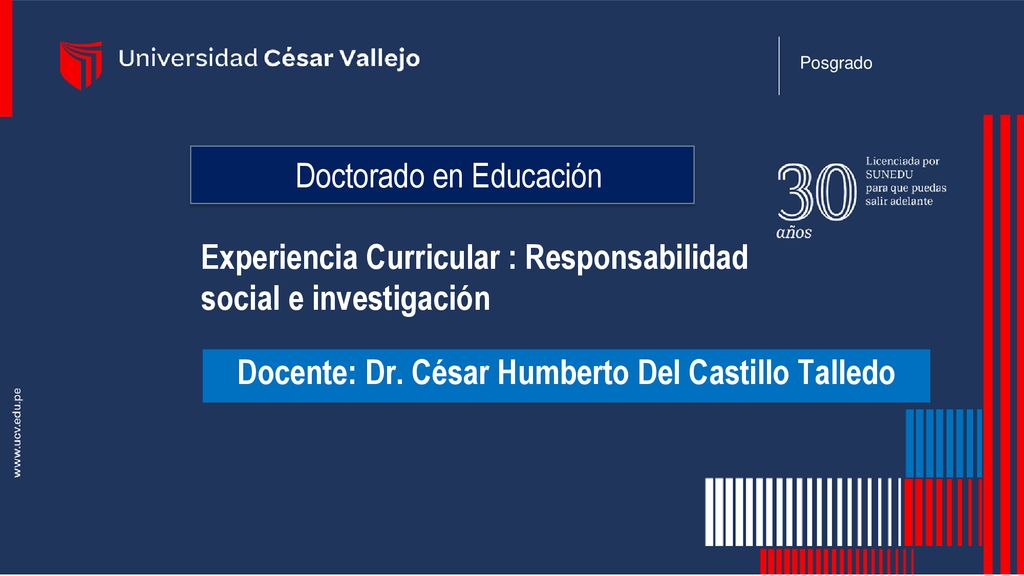 Universidad César Vallejo

Posgrado

Doctorado en Educación

30 años

Licenciada por SUNEDU para que puedas salir adelante

Experiencia Curricular : Responsabilidad social e investigación

Docente: Dr. César Humberto Del Castillo Talledo

www.ucv.edu.pe